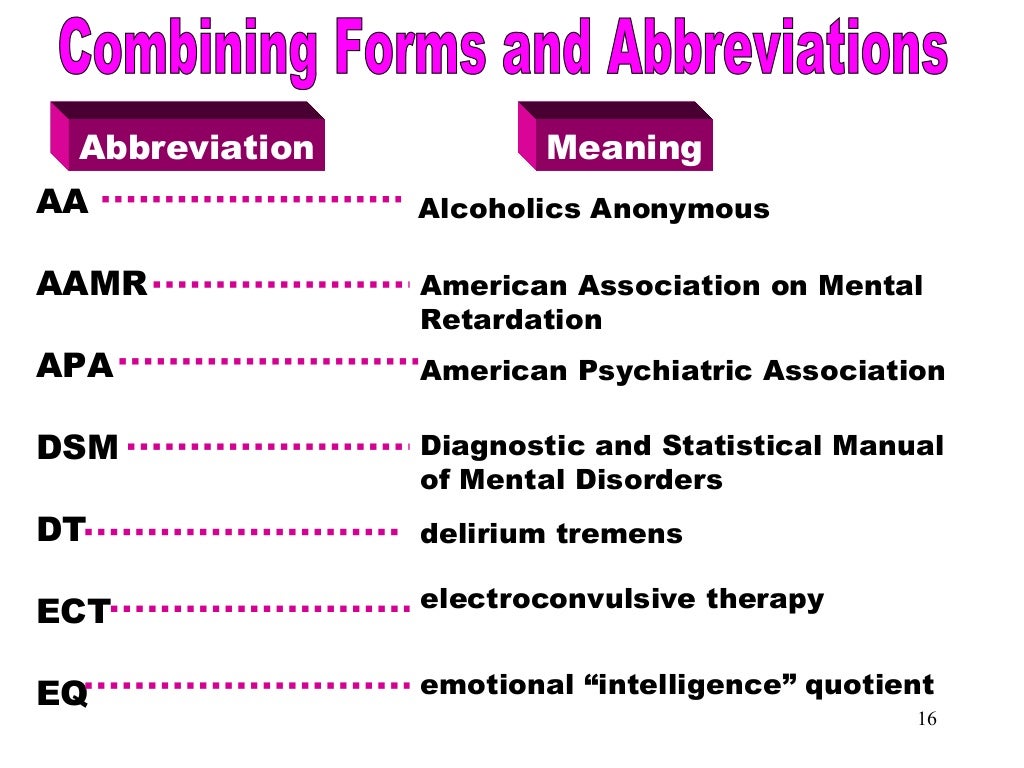 Combining Forms and Abbreviations

| Abbreviation | Meaning |
|---|---|
| AA | Alcoholics Anonymous |
| AAMR | American Association on Mental Retardation |
| APA | American Psychiatric Association |
| DSM | Diagnostic and Statistical Manual of Mental Disorders |
| DT | delirium tremens |
| ECT | electroconvulsive therapy |
| EQ | emotional “intelligence” quotient |

16